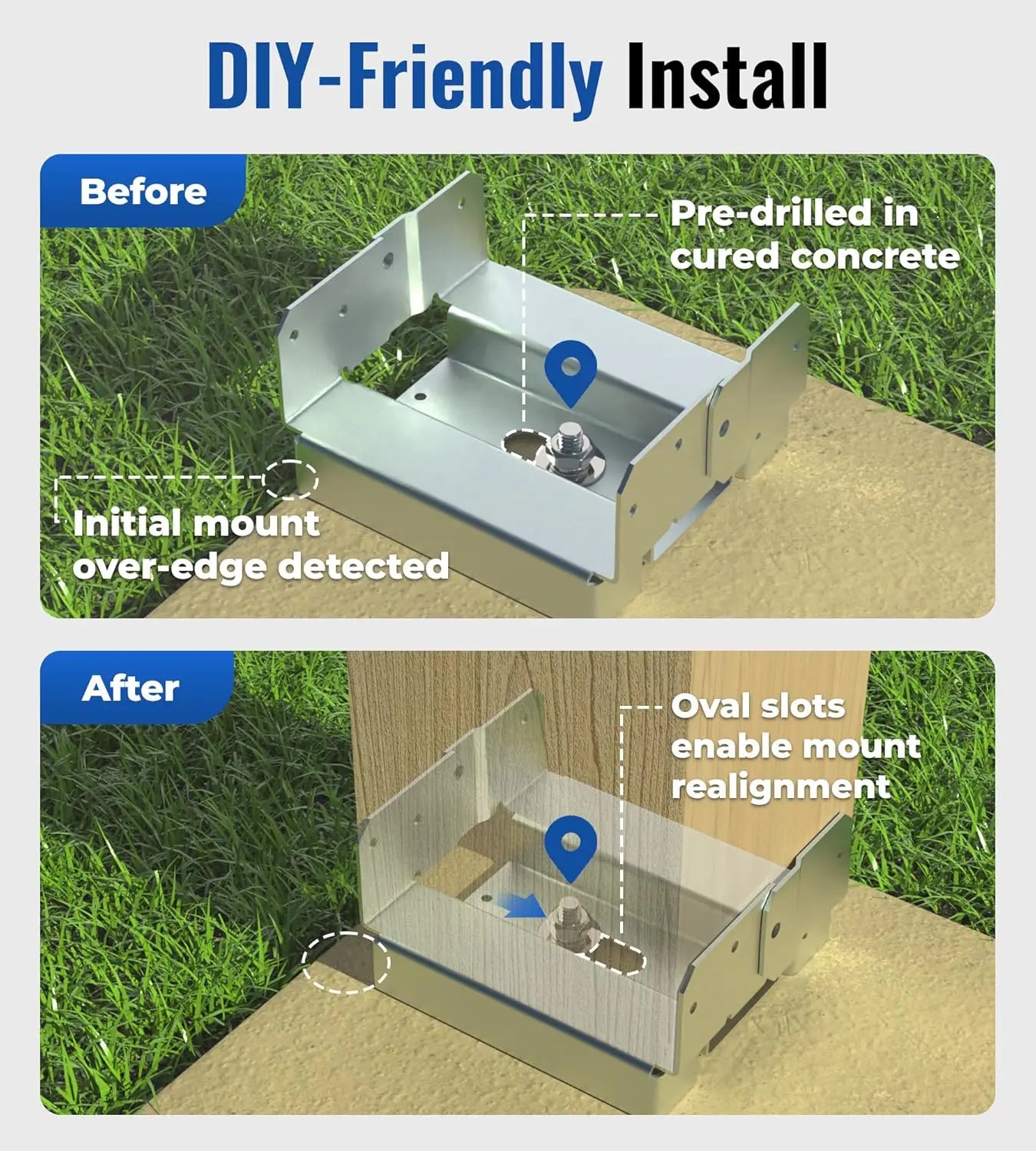 DIY-Friendly Install

Before

Pre-drilled in cured concrete

Initial mount over-edge detected

After

Oval slots enable mount realignment